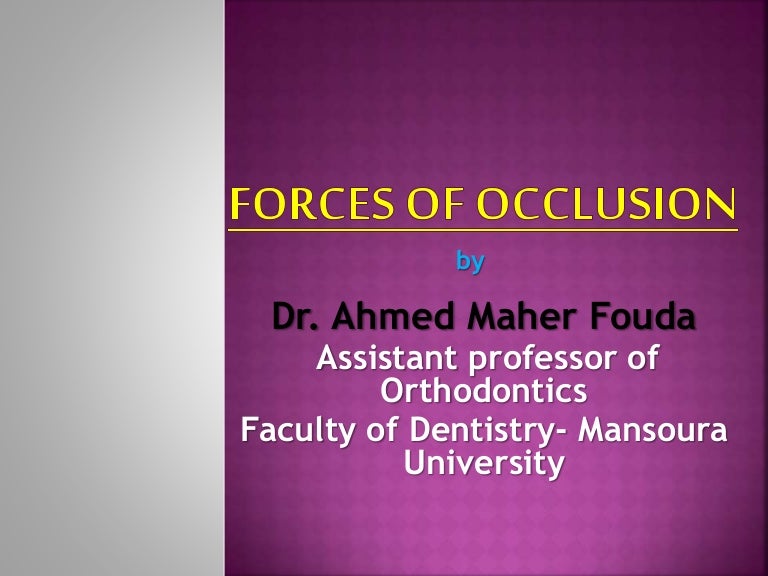 FORCES OF OCCLUSION

by

Dr. Ahmed Maher Fouda

Assistant professor of Orthodontics

Faculty of Dentistry- Mansoura University